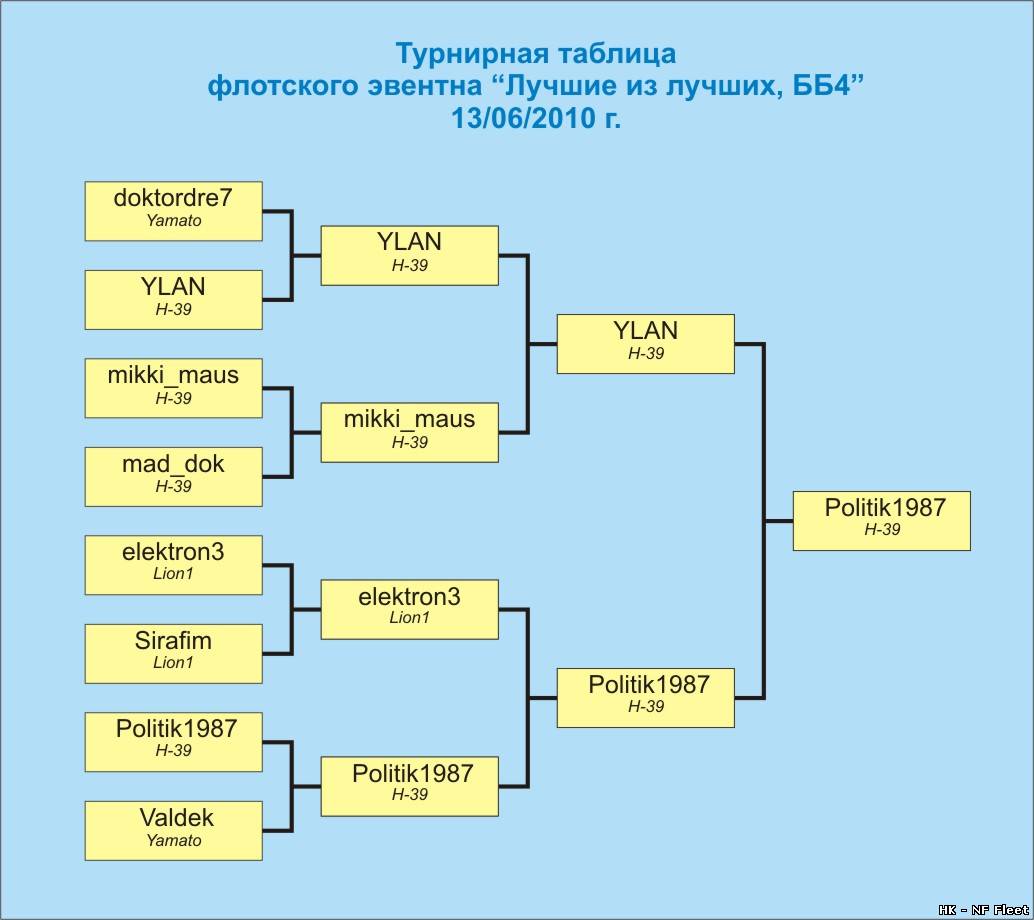 Турнирная таблица
флотского эвентна “Лучшие из лучших, ББ4”
13/06/2010 г.

doktordre7
Yamato

YLAN
H-39

mikki_maus
H-39

mad_dok
H-39

elektron3
Lion1

Sirafim
Lion1

Politik1987
H-39

Valdek
Yamato

YLAN
H-39

mikki_maus
H-39

elektron3
Lion1

Politik1987
H-39

YLAN
H-39

Politik1987
H-39

Politik1987
H-39

HK - NF Fleet